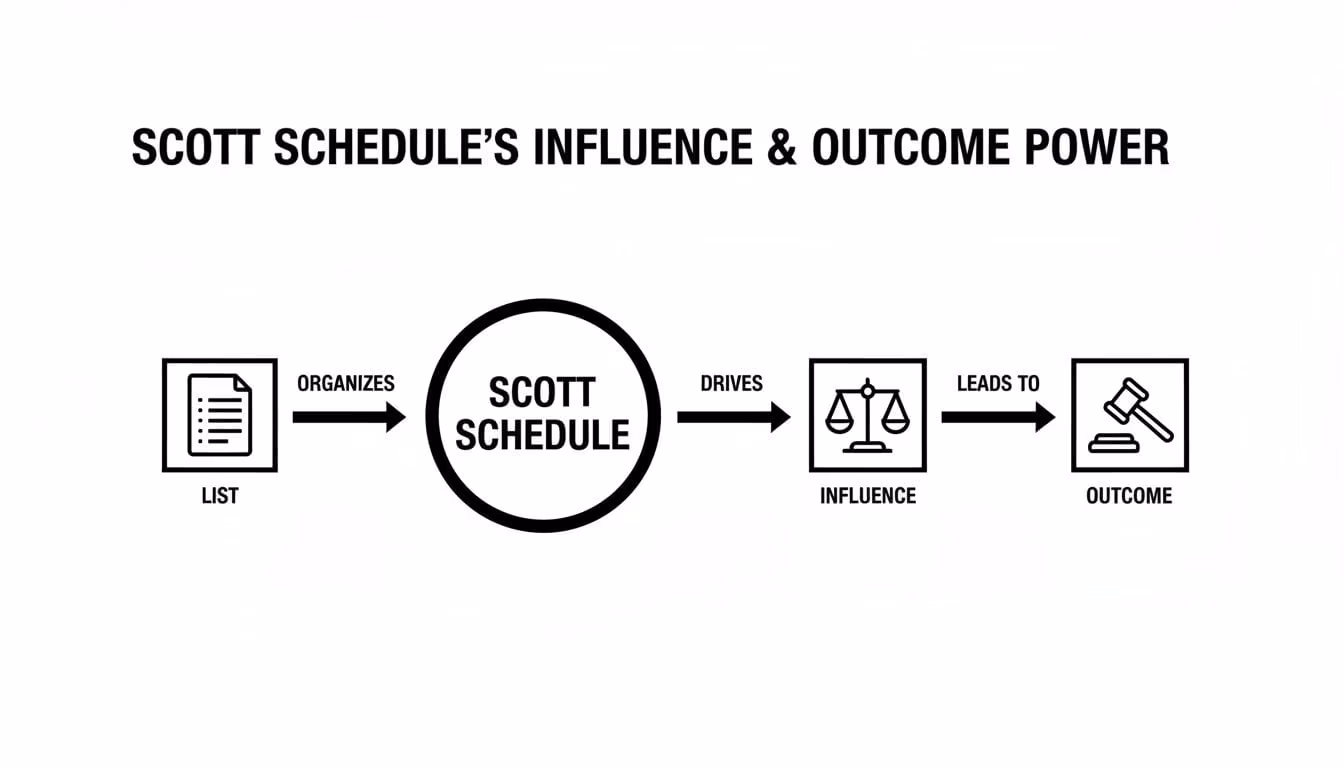 SCOTT SCHEDULE'S INFLUENCE & OUTCOME POWER

LIST

ORGANIZES

SCOTT SCHEDULE

DRIVES

INFLUENCE

LEADS TO

OUTCOME